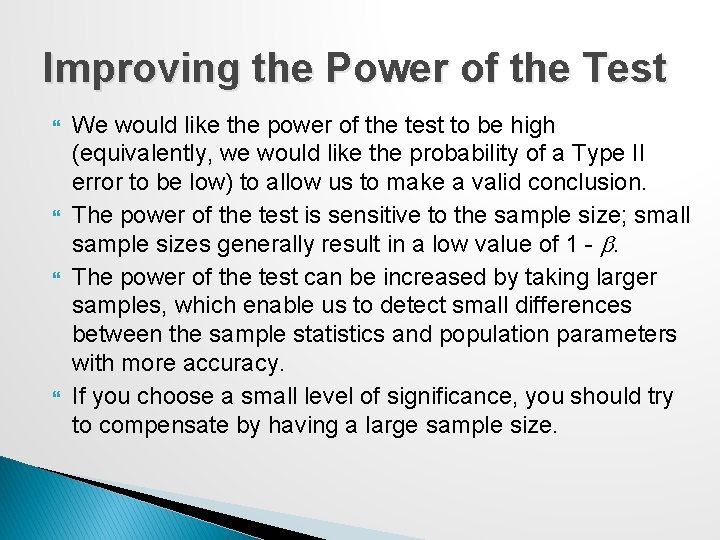 Improving the Power of the Test

We would like the power of the test to be high (equivalently, we would like the probability of a Type II error to be low) to allow us to make a valid conclusion.

The power of the test is sensitive to the sample size; small sample sizes generally result in a low value of 1 - $\beta$.

The power of the test can be increased by taking larger samples, which enable us to detect small differences between the sample statistics and population parameters with more accuracy.

If you choose a small level of significance, you should try to compensate by having a large sample size.